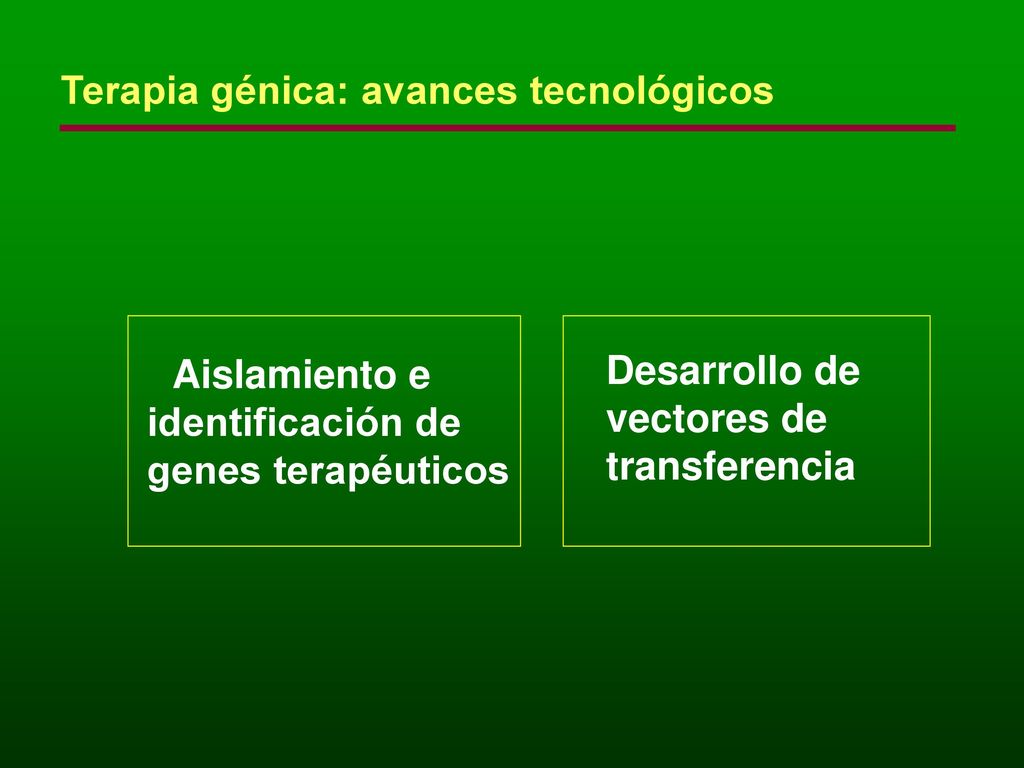 Terapia génica: avances tecnológicos

Aislamiento e identificación de genes terapéuticos

Desarrollo de vectores de transferencia